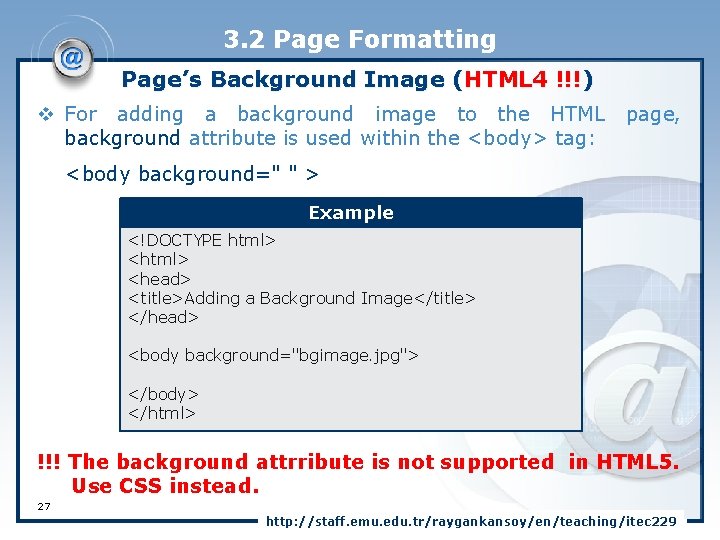 3.2 Page Formatting

Page's Background Image (HTML4 !!!)

❖ For adding a background image to the HTML page, background attribute is used within the <body> tag:

<body background=" " >

Example

<!DOCTYPE html>
<html>
<head>
<title>Adding a Background Image</title>
</head>

<body background="bgimage.jpg">

</body>
</html>

!!! The background attrribute is not supported in HTML5. Use CSS instead.

27

http://staff.emu.edu.tr/raygankansoy/en/teaching/itec229